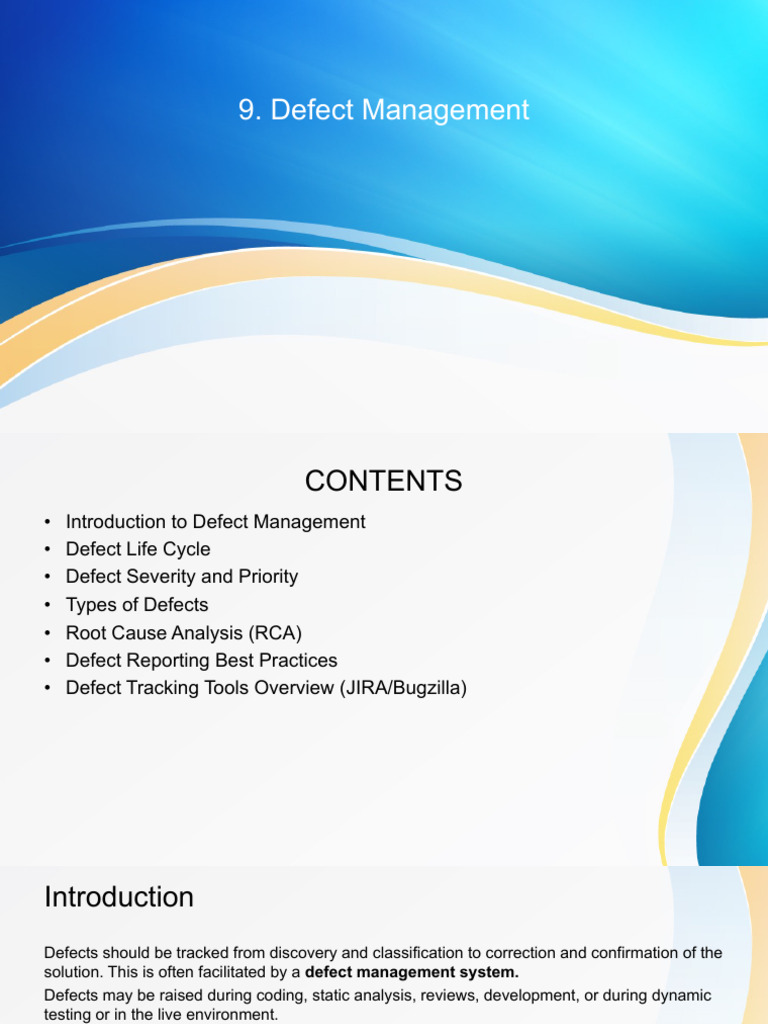 9. Defect Management

CONTENTS

• Introduction to Defect Management
• Defect Life Cycle
• Defect Severity and Priority
• Types of Defects
• Root Cause Analysis (RCA)
• Defect Reporting Best Practices
• Defect Tracking Tools Overview (JIRA/Bugzilla)

Introduction

Defects should be tracked from discovery and classification to correction and confirmation of the solution. This is often facilitated by a defect management system.

Defects may be raised during coding, static analysis, reviews, development, or during dynamic testing or in the live environment.